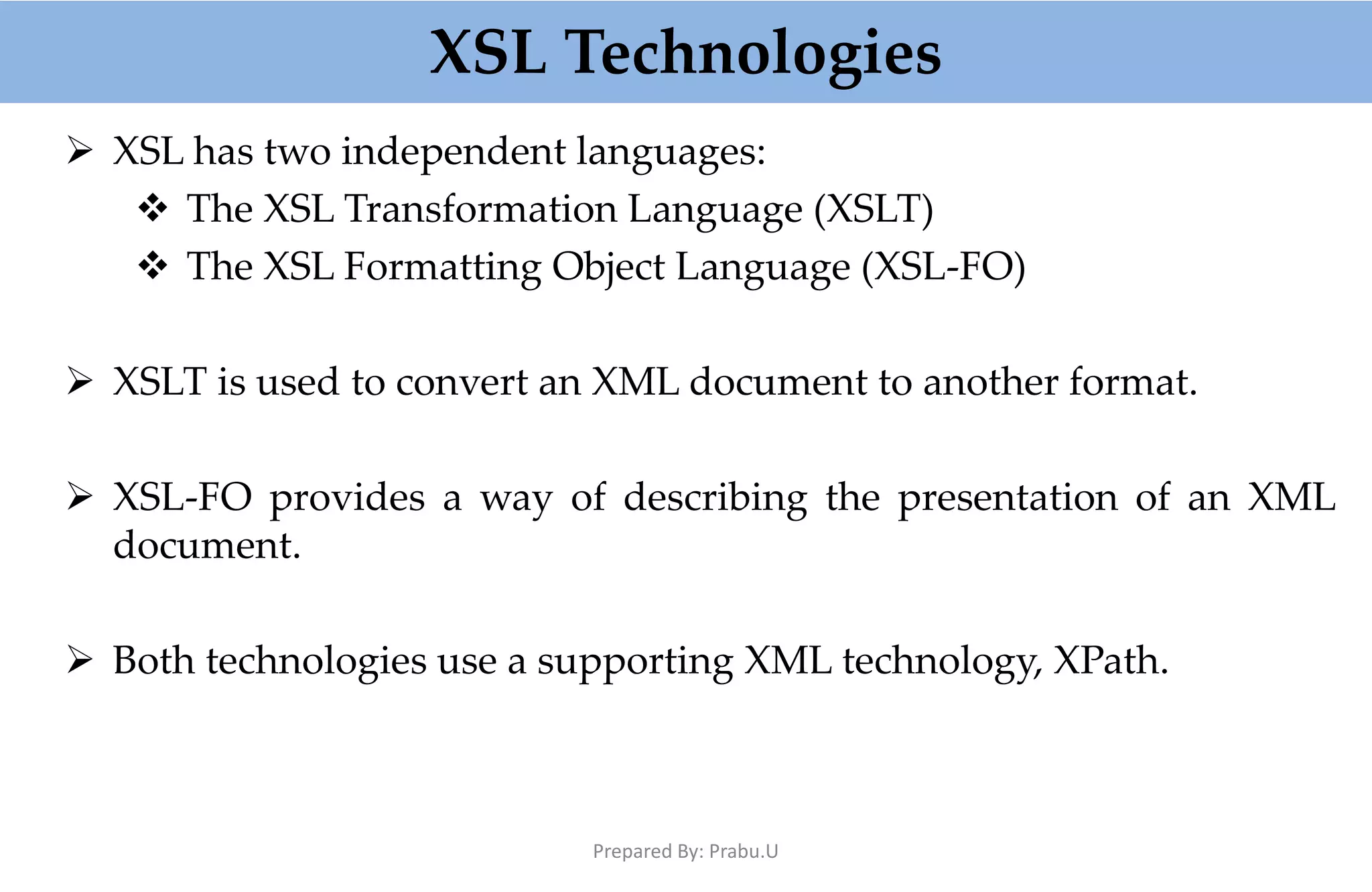 XSL Technologies

➢ XSL has two independent languages:
❖ The XSL Transformation Language (XSLT)
❖ The XSL Formatting Object Language (XSL-FO)

➢ XSLT is used to convert an XML document to another format.

➢ XSL-FO provides a way of describing the presentation of an XML document.

➢ Both technologies use a supporting XML technology, XPath.

Prepared By: Prabu.U